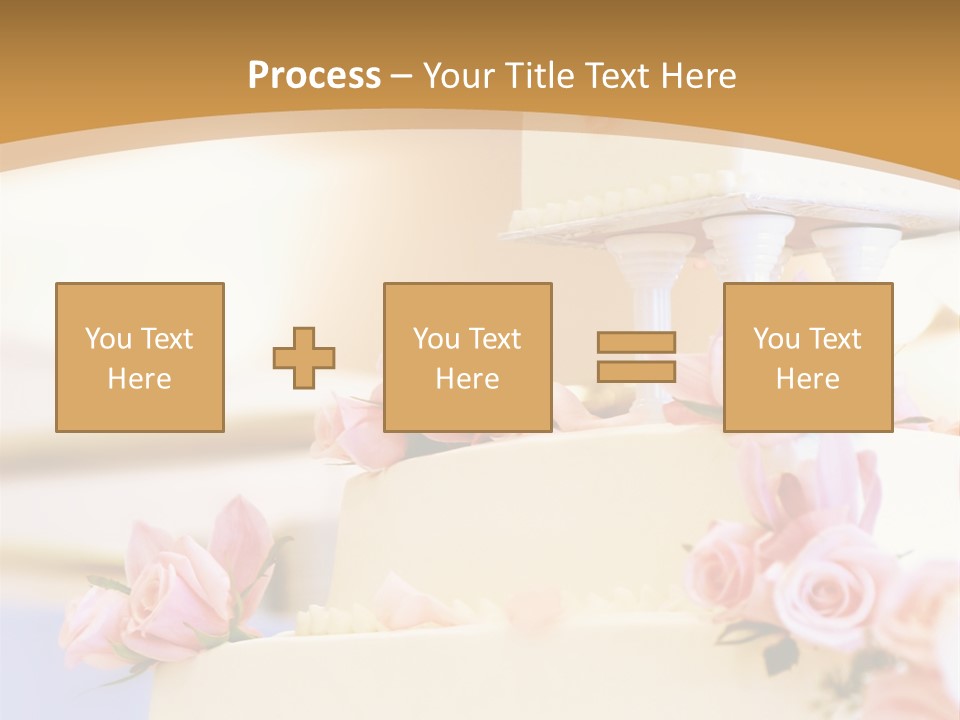 Process – Your Title Text Here

You Text Here

You Text Here

You Text Here